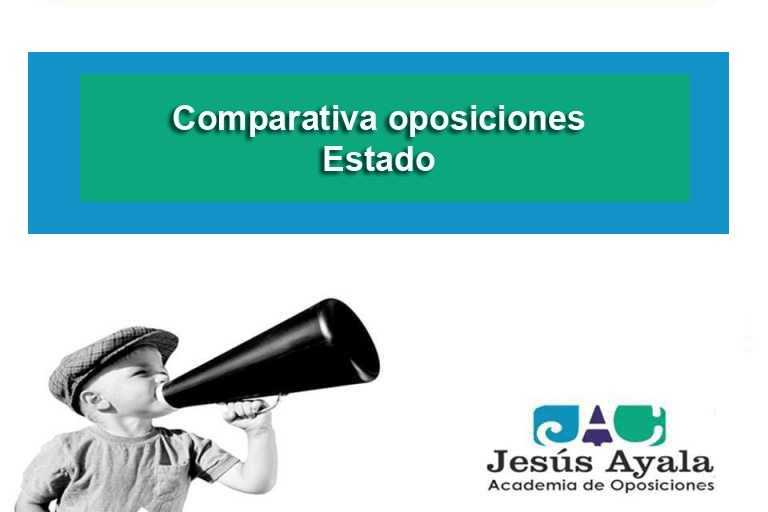 Comparativa oposiciones
Estado

JAC
Jesús Ayala
Academia de Oposiciones